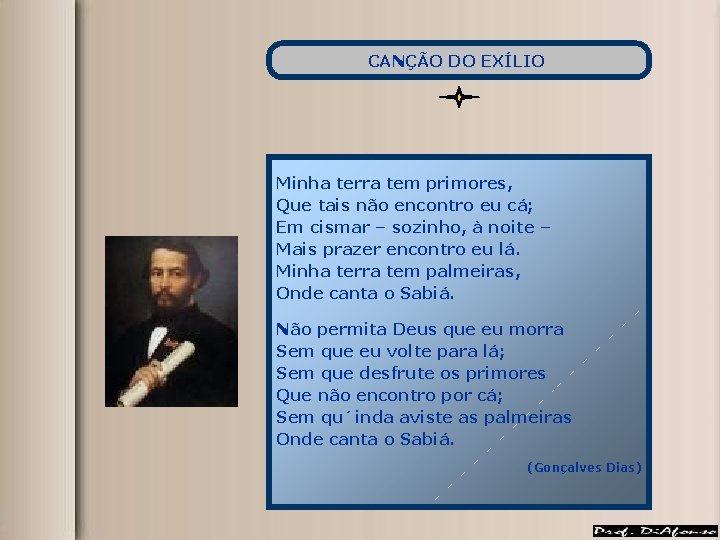 CANÇÃO DO EXÍLIO

Minha terra tem primores,
Que tais não encontro eu cá;
Em cismar – sozinho, à noite –
Mais prazer encontro eu lá.
Minha terra tem palmeiras,
Onde canta o Sabiá.

Não permita Deus que eu morra
Sem que eu volte para lá;
Sem que desfrute os primores
Que não encontro por cá;
Sem qu´inda aviste as palmeiras
Onde canta o Sabiá.

(Gonçalves Dias)

Prof. DiAfonso